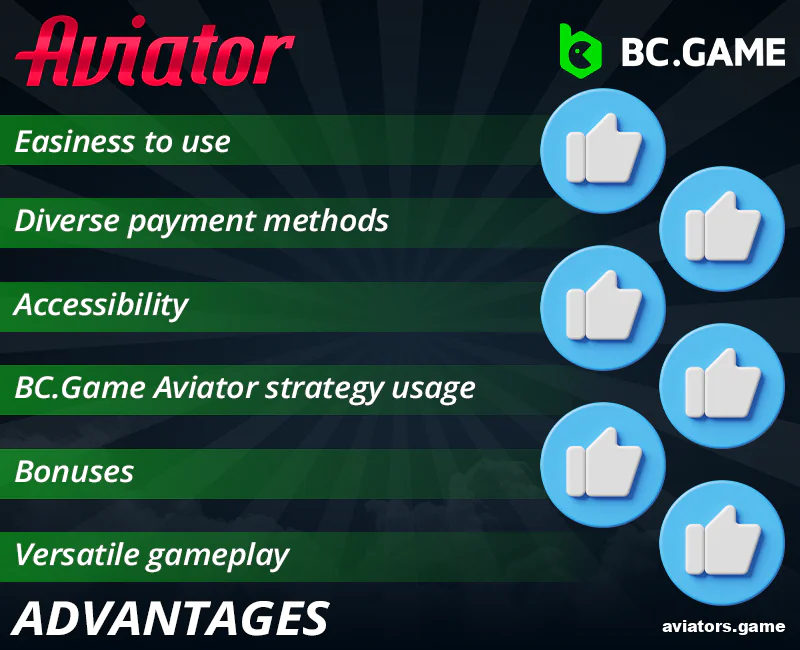 Aviator

BC.GAME

Easiness to use

Diverse payment methods

Accessibility

BC.Game Aviator strategy usage

Bonuses

Versatile gameplay

ADVANTAGES

aviators.game